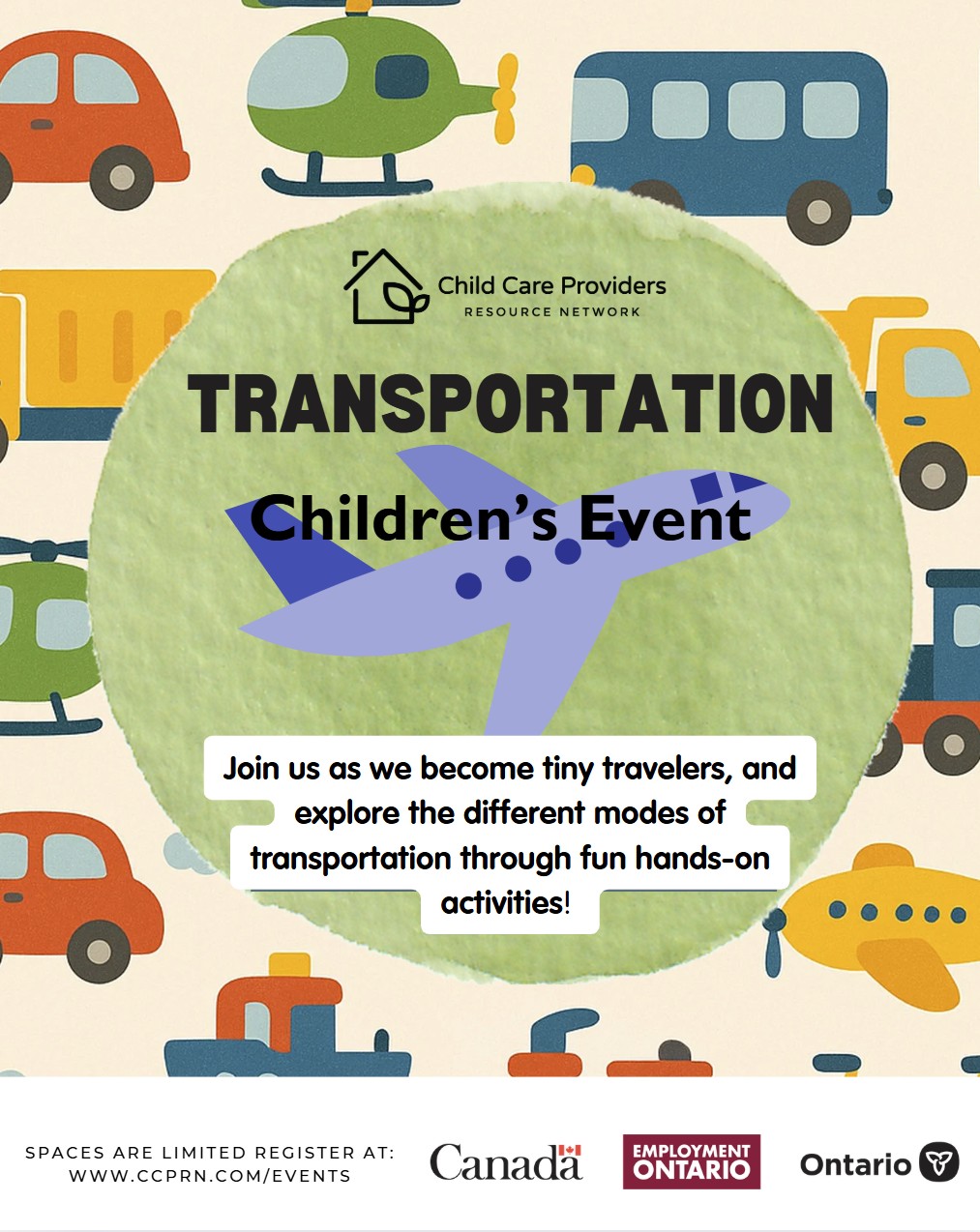 Child Care Providers
RESOURCE NETWORK

TRANSPORTATION

Children's Event

Join us as we become tiny travelers, and explore the different modes of transportation through fun hands-on activities!

SPACES ARE LIMITED REGISTER AT:
WWW.CCPRN.COM/EVENTS

Canada

EMPLOYMENT ONTARIO

Ontario